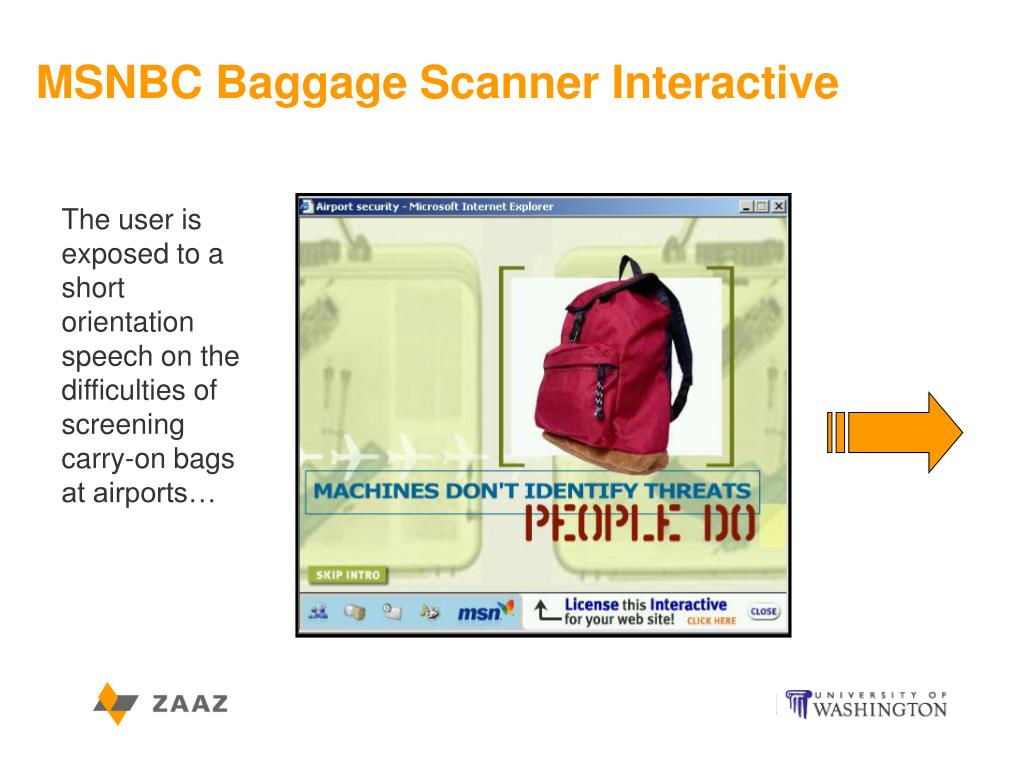 MSNBC Baggage Scanner Interactive

The user is exposed to a short orientation speech on the difficulties of screening carry-on bags at airports…

Airport security - Microsoft Internet Explorer

MACHINES DON'T IDENTIFY THREATS
PEOPLE DO

SKIP INTRO

msn

License this Interactive for your web site! CLICK HERE

CLOSE

ZAAZ

UNIVERSITY OF WASHINGTON